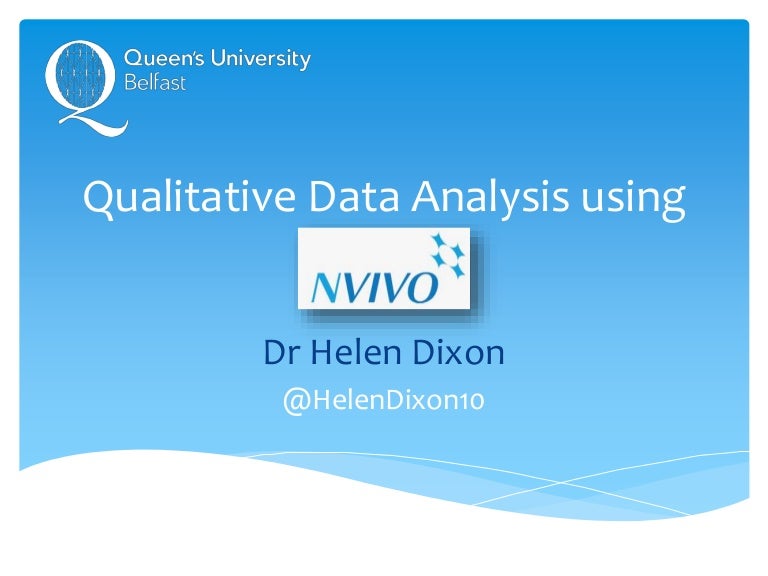 Queen's University
Belfast

Qualitative Data Analysis using

NVIVO

Dr Helen Dixon

@HelenDixon10